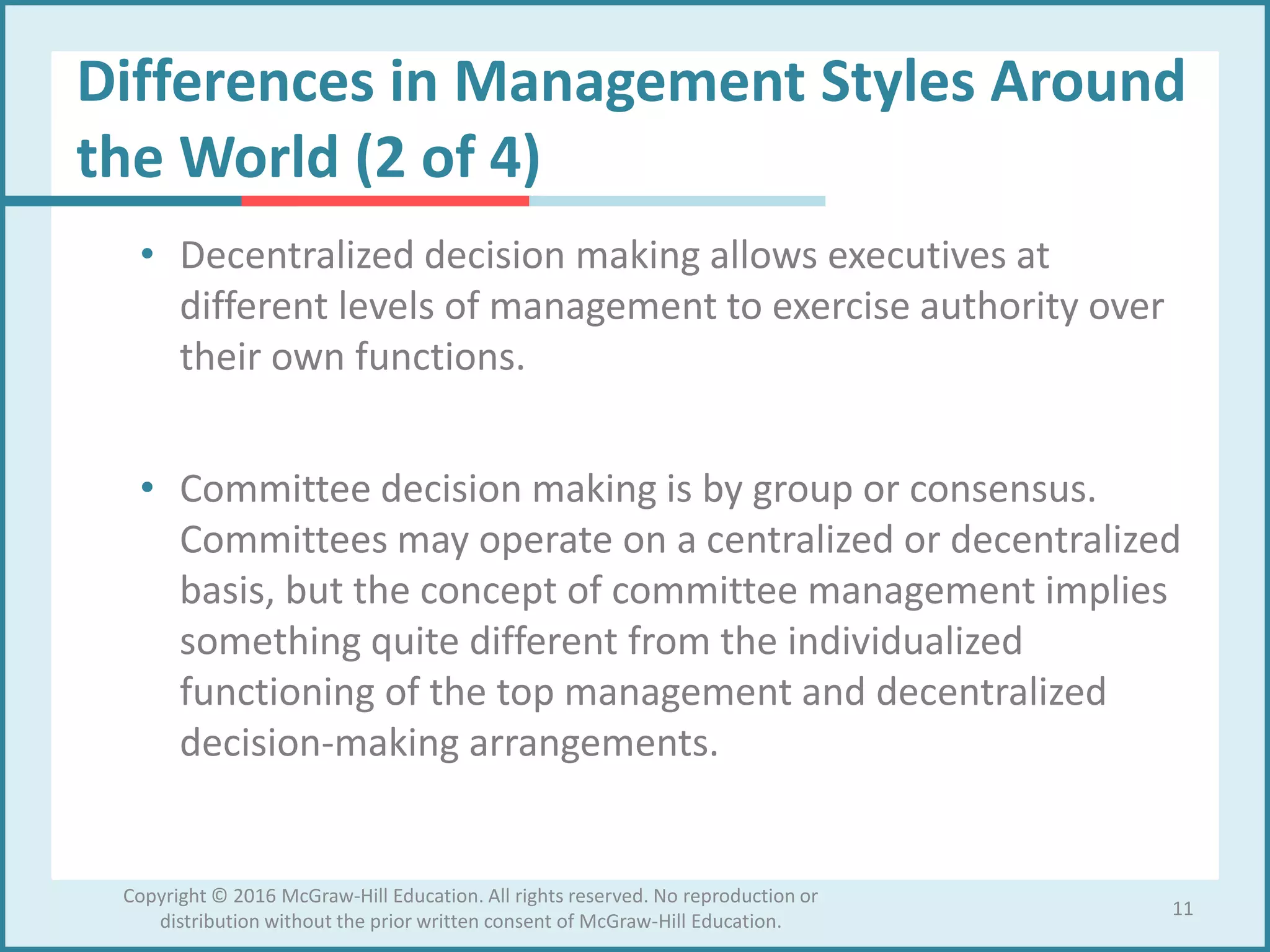 Differences in Management Styles Around the World (2 of 4)

• Decentralized decision making allows executives at different levels of management to exercise authority over their own functions.

• Committee decision making is by group or consensus. Committees may operate on a centralized or decentralized basis, but the concept of committee management implies something quite different from the individualized functioning of the top management and decentralized decision-making arrangements.

Copyright © 2016 McGraw-Hill Education. All rights reserved. No reproduction or distribution without the prior written consent of McGraw-Hill Education.

11